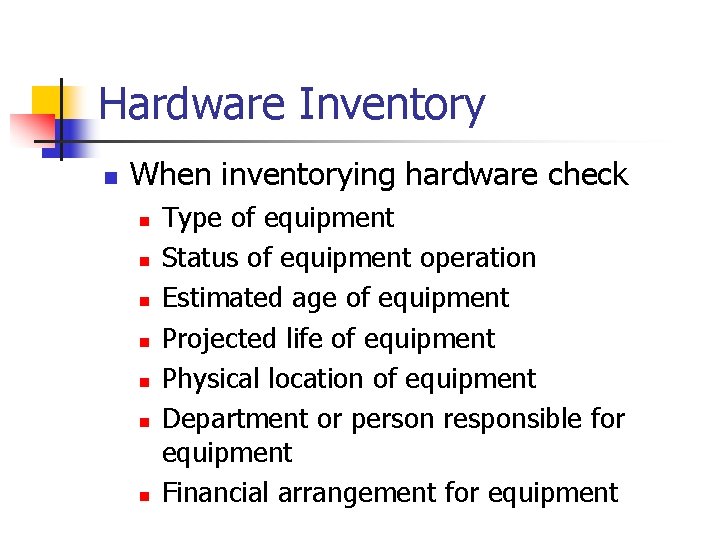 Hardware Inventory

- When inventorying hardware check
  - Type of equipment
  - Status of equipment operation
  - Estimated age of equipment
  - Projected life of equipment
  - Physical location of equipment
  - Department or person responsible for equipment
  - Financial arrangement for equipment